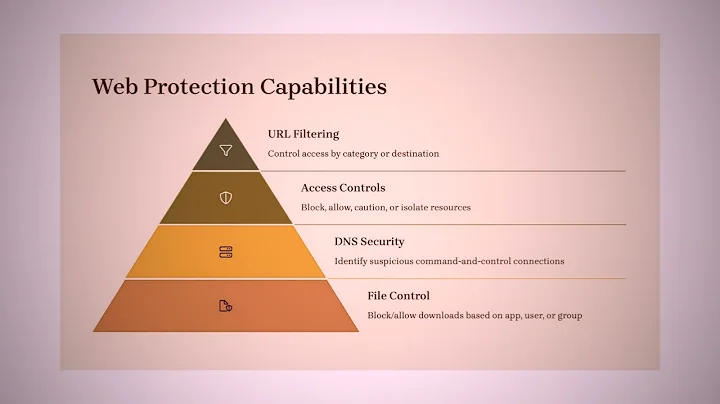 Web Protection Capabilities

URL Filtering

Control access by category or destination

Access Controls

Block, allow, caution, or isolate resources

DNS Security

Identify suspicious command-and-control connections

File Control

Block/allow downloads based on app, user, or group